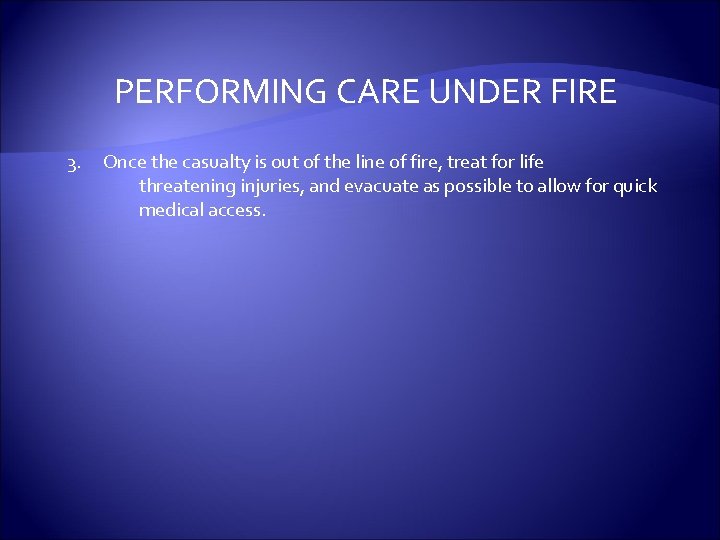 PERFORMING CARE UNDER FIRE

3. Once the casualty is out of the line of fire, treat for life threatening injuries, and evacuate as possible to allow for quick medical access.